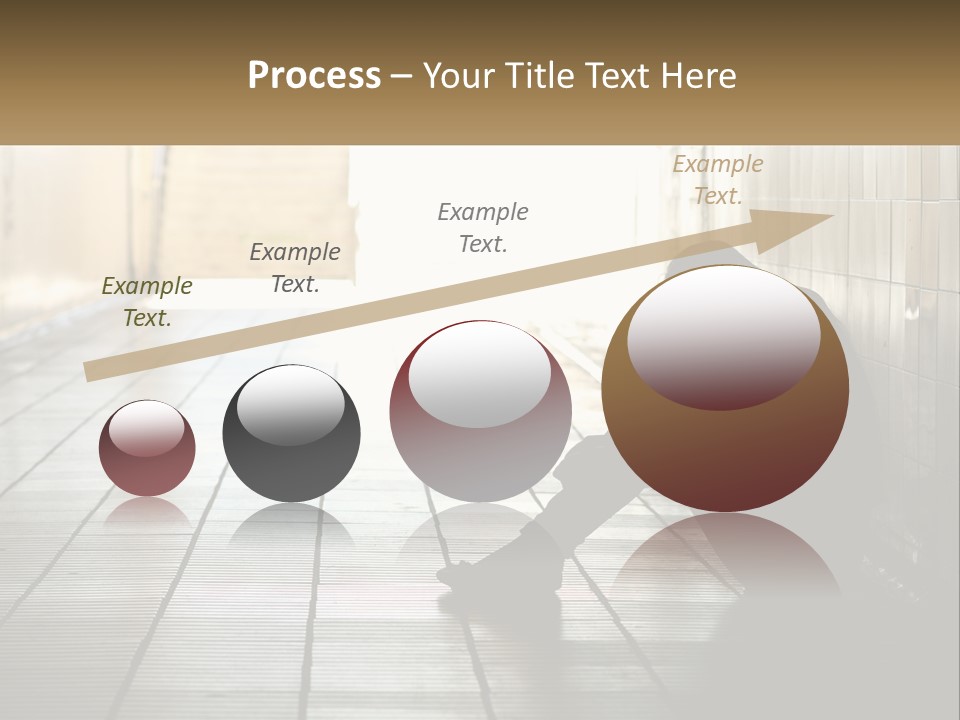 Process – Your Title Text Here

Example Text.

Example Text.

Example Text.

Example Text.